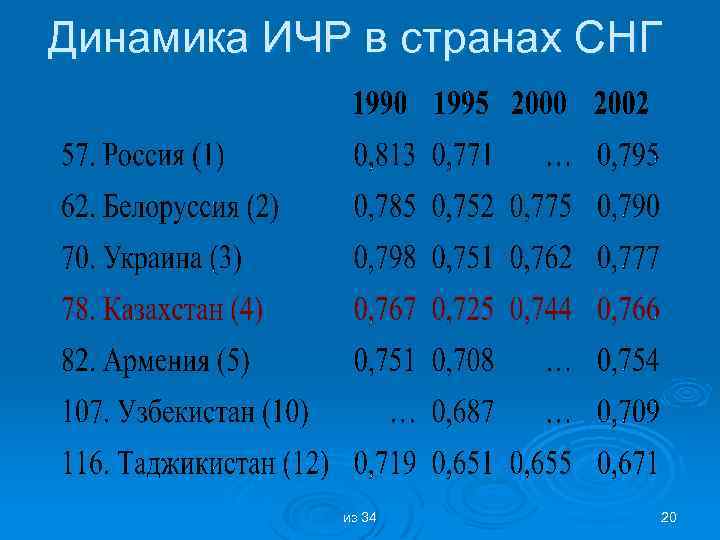 Динамика ИЧР в странах СНГ

|  | 1990 | 1995 | 2000 | 2002 |
|---|---|---|---|---|
| 57. Россия (1) | 0,813 | 0,771 | … | 0,795 |
| 62. Белоруссия (2) | 0,785 | 0,752 | 0,775 | 0,790 |
| 70. Украина (3) | 0,798 | 0,751 | 0,762 | 0,777 |
| 78. Казахстан (4) | 0,767 | 0,725 | 0,744 | 0,766 |
| 82. Армения (5) | 0,751 | 0,708 | … | 0,754 |
| 107. Узбекистан (10) | … | 0,687 | … | 0,709 |
| 116. Таджикистан (12) | 0,719 | 0,651 | 0,655 | 0,671 |

из 34

20